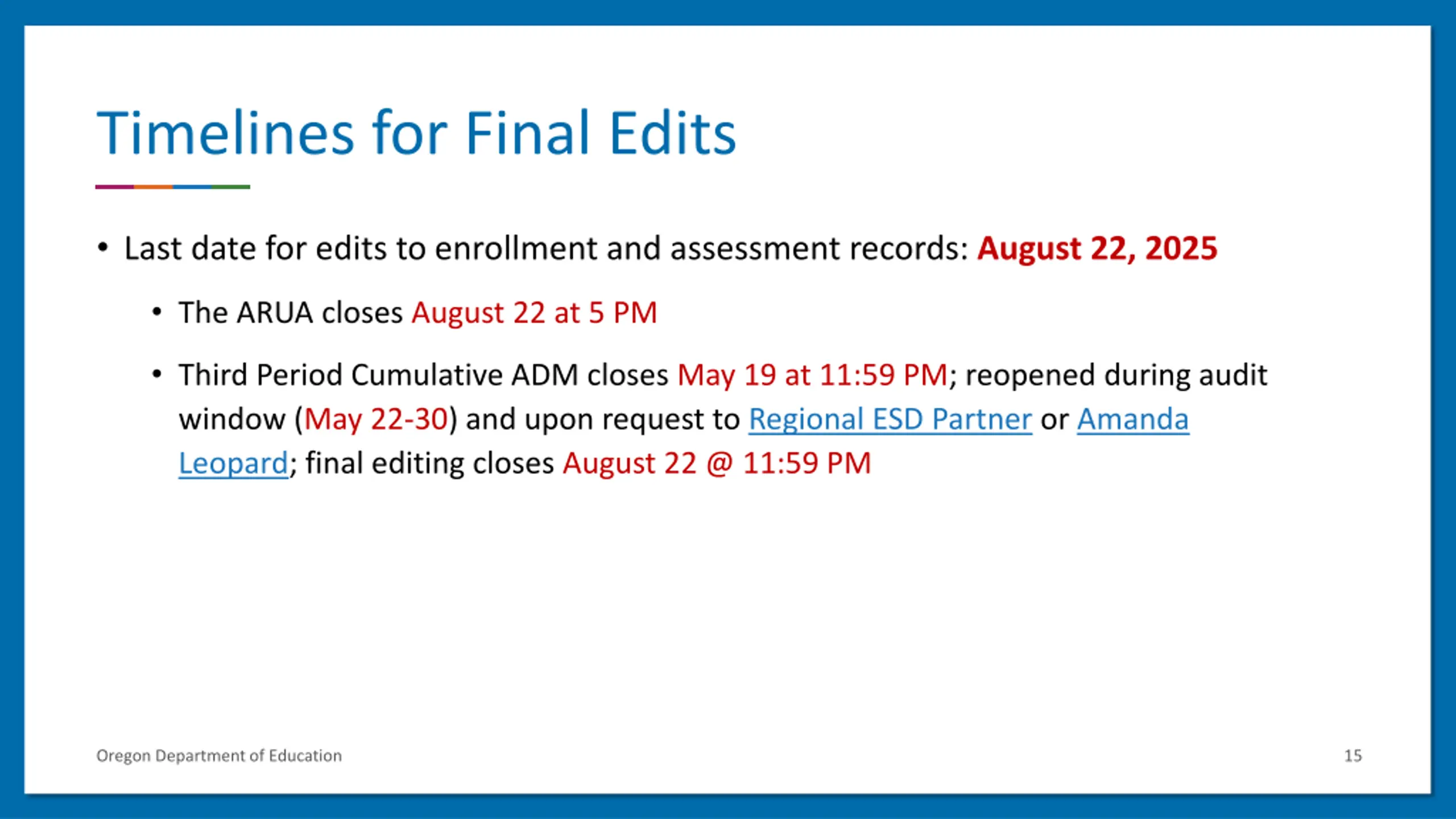 Timelines for Final Edits

• Last date for edits to enrollment and assessment records: August 22, 2025

• The ARUA closes August 22 at 5 PM

• Third Period Cumulative ADM closes May 19 at 11:59 PM; reopened during audit window (May 22-30) and upon request to Regional ESD Partner or Amanda Leopard; final editing closes August 22 @ 11:59 PM

Oregon Department of Education

15